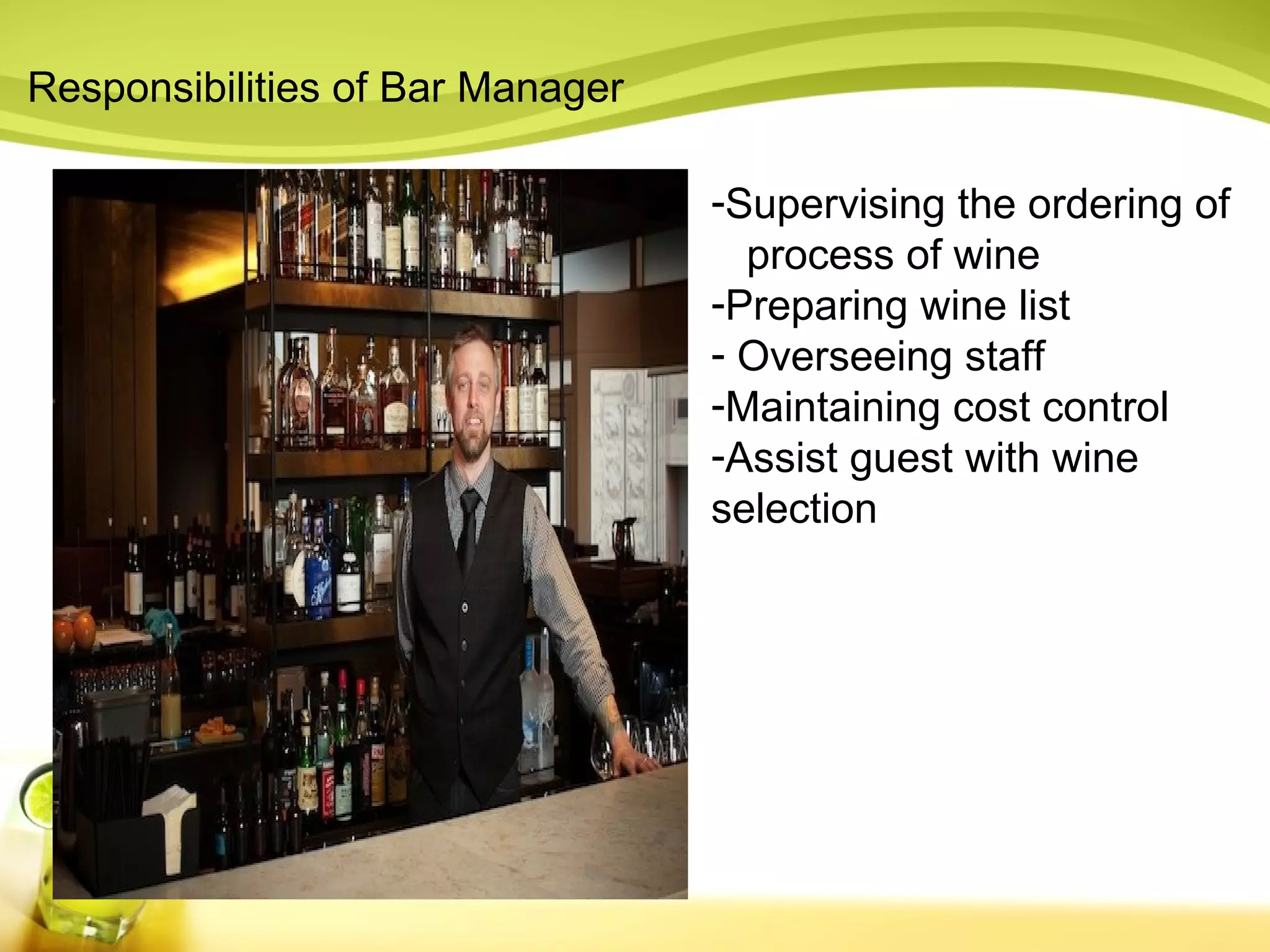 Responsibilities of Bar Manager

-Supervising the ordering of process of wine
-Preparing wine list
- Overseeing staff
-Maintaining cost control
-Assist guest with wine selection